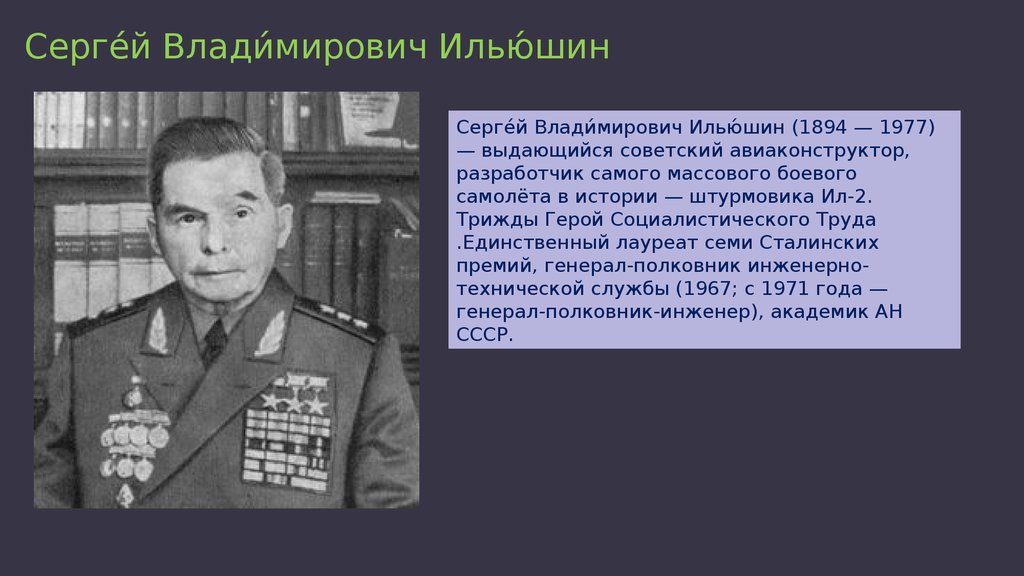 Серге́й Влади́мирович Илью́шин

Серге́й Влади́мирович Илью́шин (1894 — 1977) — выдающийся советский авиаконструктор, разработчик самого массового боевого самолёта в истории — штурмовика Ил-2. Трижды Герой Социалистического Труда .Единственный лауреат семи Сталинских премий, генерал-полковник инженерно-технической службы (1967; с 1971 года — генерал-полковник-инженер), академик АН СССР.